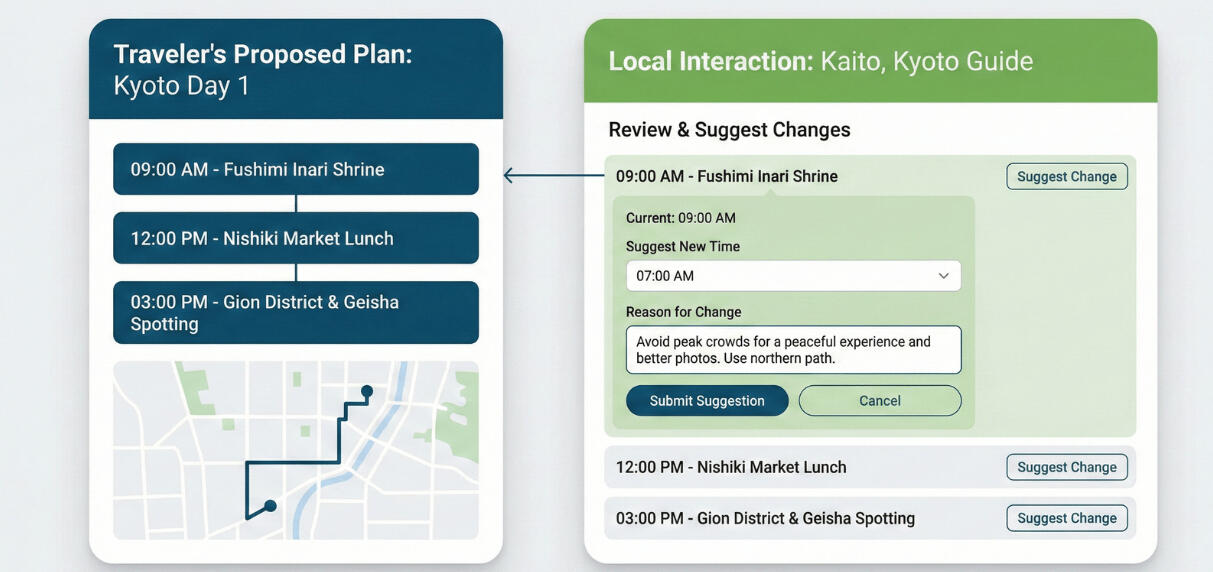 Traveler's Proposed Plan: Kyoto Day 1

09:00 AM - Fushimi Inari Shrine

12:00 PM - Nishiki Market Lunch

03:00 PM - Gion District & Geisha Spotting

Local Interaction: Kaito, Kyoto Guide

Review & Suggest Changes

09:00 AM - Fushimi Inari Shrine

Suggest Change

Current: 09:00 AM

Suggest New Time

07:00 AM

Reason for Change

Avoid peak crowds for a peaceful experience and better photos. Use northern path.

Submit Suggestion

Cancel

12:00 PM - Nishiki Market Lunch

Suggest Change

03:00 PM - Gion District & Geisha Spotting

Suggest Change